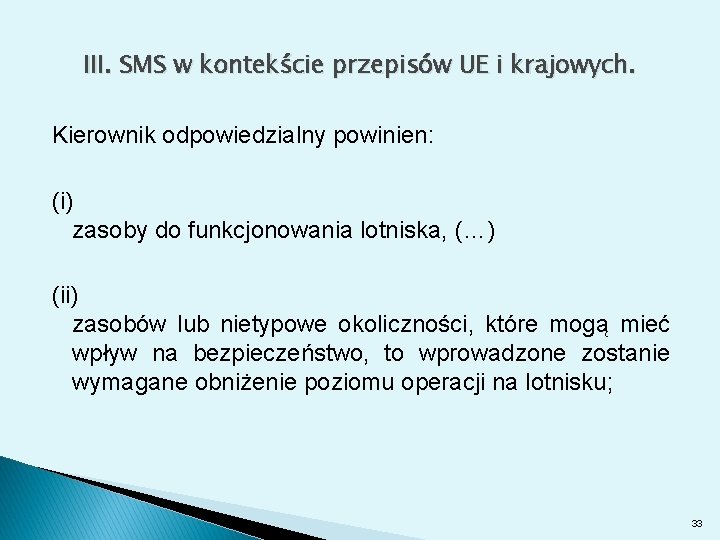 III. SMS w kontekście przepisów UE i krajowych.

Kierownik odpowiedzialny powinien:

(i)
zasoby do funkcjonowania lotniska, (…)

(ii)
zasobów lub nietypowe okoliczności, które mogą mieć wpływ na bezpieczeństwo, to wprowadzone zostanie wymagane obniżenie poziomu operacji na lotnisku;

33